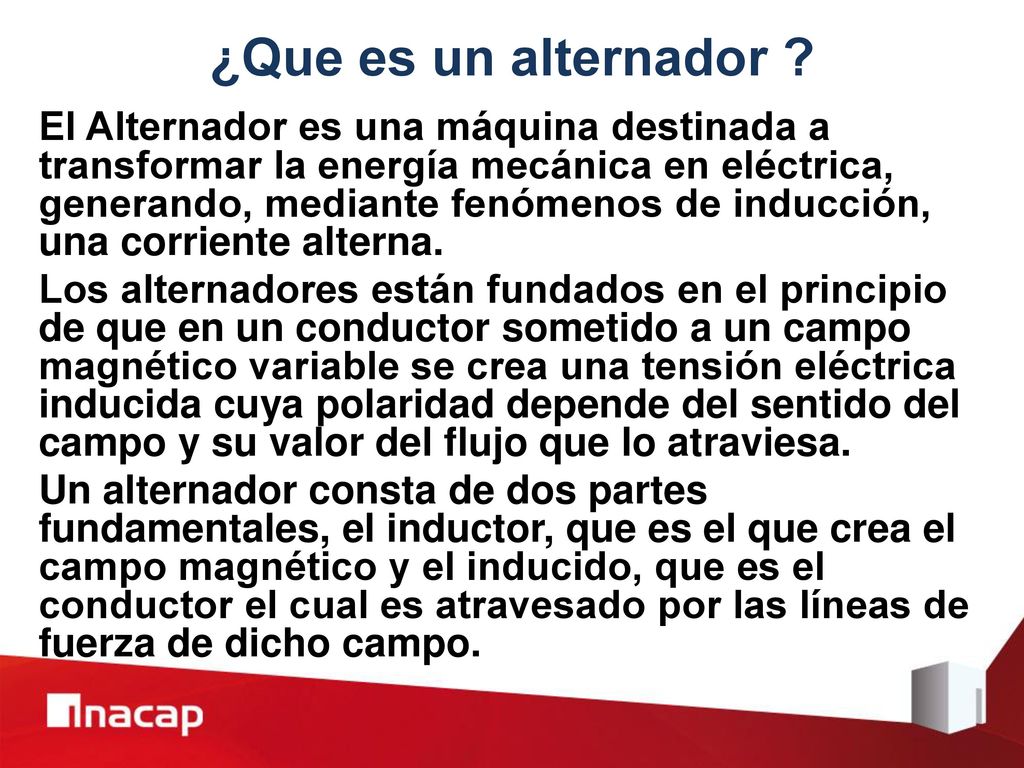 ¿Que es un alternador ?

El Alternador es una máquina destinada a transformar la energía mecánica en eléctrica, generando, mediante fenómenos de inducción, una corriente alterna.

Los alternadores están fundados en el principio de que en un conductor sometido a un campo magnético variable se crea una tensión eléctrica inducida cuya polaridad depende del sentido del campo y su valor del flujo que lo atraviesa.

Un alternador consta de dos partes fundamentales, el inductor, que es el que crea el campo magnético y el inducido, que es el conductor el cual es atravesado por las líneas de fuerza de dicho campo.

inacap